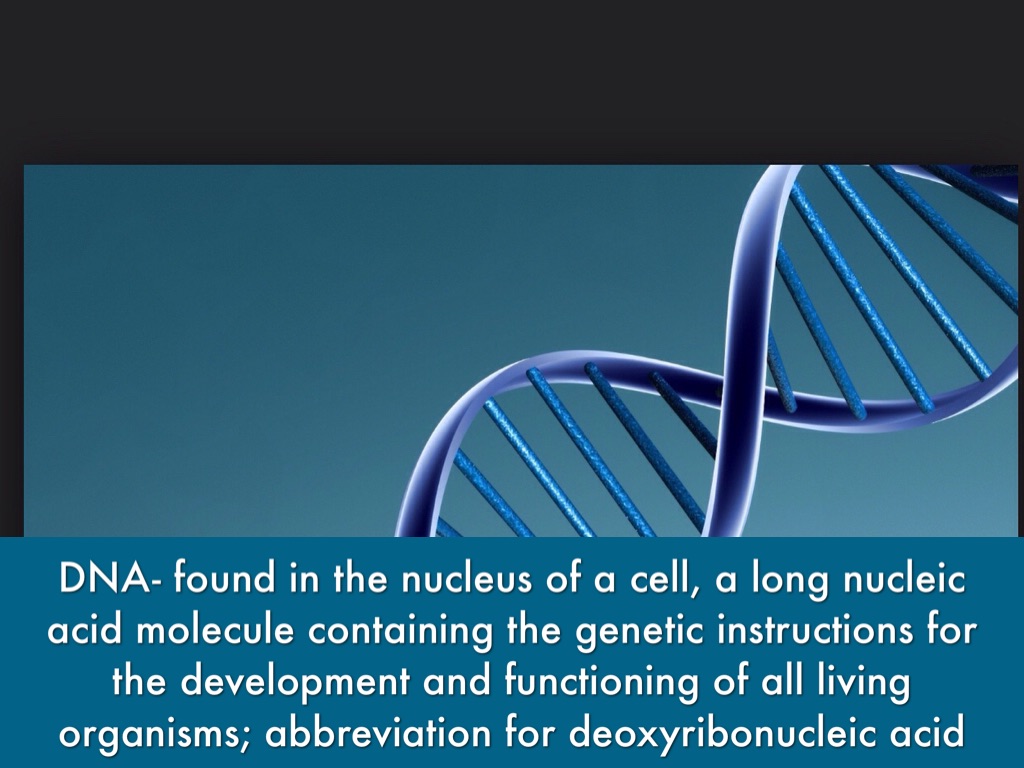 DNA- found in the nucleus of a cell, a long nucleic acid molecule containing the genetic instructions for the development and functioning of all living organisms; abbreviation for deoxyribonucleic acid